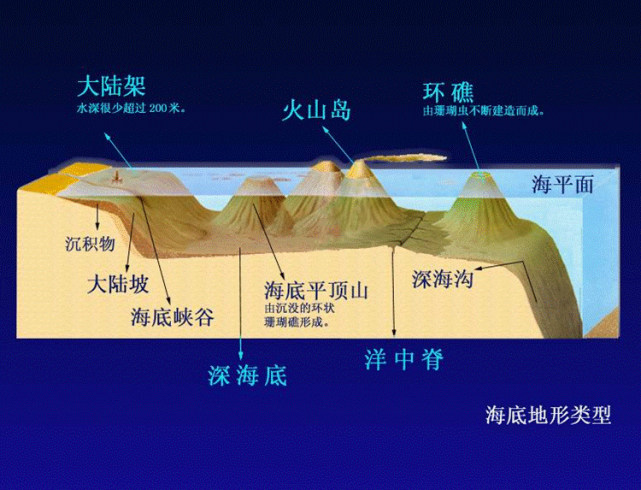 大陆架
水深很少超过 200 米。

火山岛

环 礁
由珊瑚虫不断建造而成。

海平面

沉积物

大陆坡

海底峡谷

海底平顶山
由沉没的环状珊瑚礁形成。

深海沟

深 海 底

洋 中 脊

海底地形类型